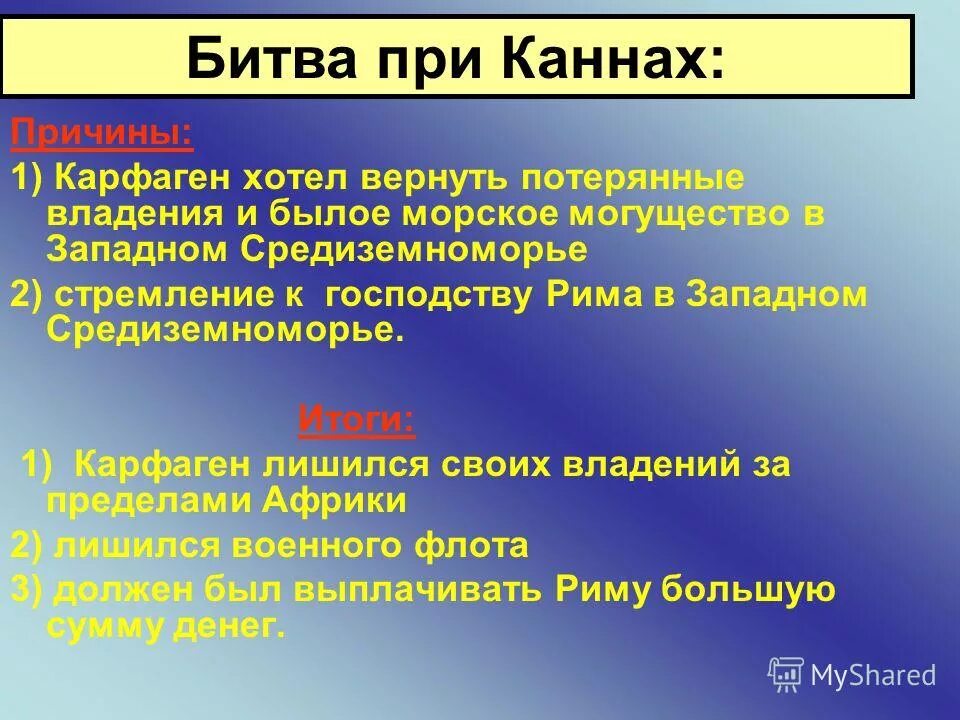 Битва при Каннах:

Причины:

1) Карфаген хотел вернуть потерянные владения и былое морское могущество в Западном Средиземноморье

2) стремление к господству Рима в Западном Средиземноморье.

Итоги:

1) Карфаген лишился своих владений за пределами Африки

2) лишился военного флота

3) должен был выплачивать Риму большую сумму денег.

MyShared